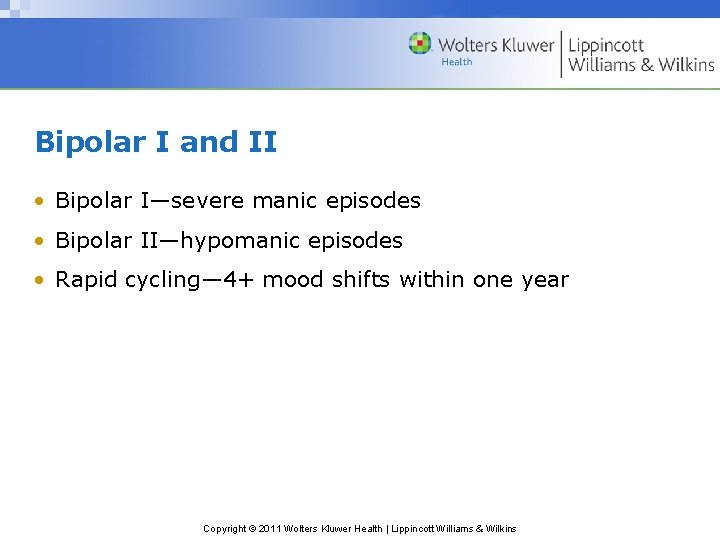 Wolters Kluwer Health | Lippincott Williams & Wilkins

Bipolar I and II

• Bipolar I—severe manic episodes
• Bipolar II—hypomanic episodes
• Rapid cycling—4+ mood shifts within one year

Copyright © 2011 Wolters Kluwer Health | Lippincott Williams & Wilkins